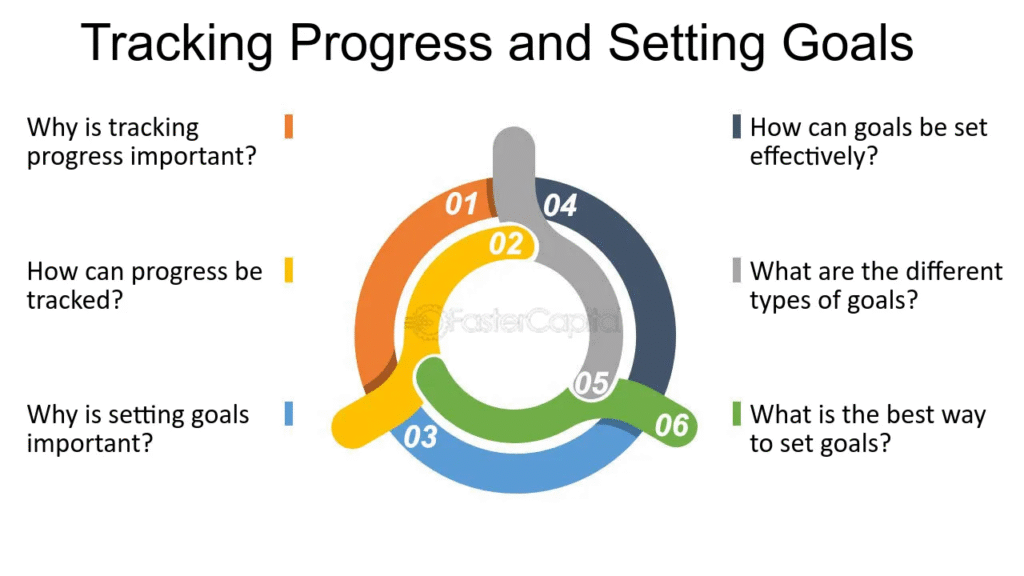 Tracking Progress and Setting Goals

Why is tracking progress important?

How can progress be tracked?

Why is setting goals important?

01

02

03

04

05

06

FasterCapital

How can goals be set effectively?

What are the different types of goals?

What is the best way to set goals?